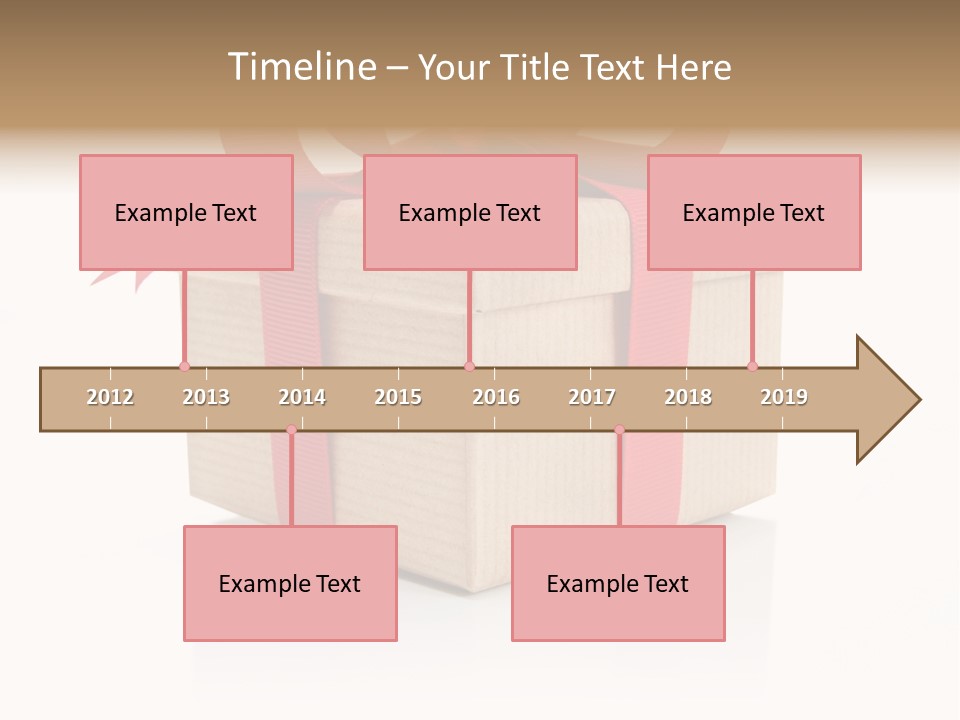 Timeline – Your Title Text Here

Example Text

Example Text

Example Text

2012 2013 2014 2015 2016 2017 2018 2019

Example Text

Example Text